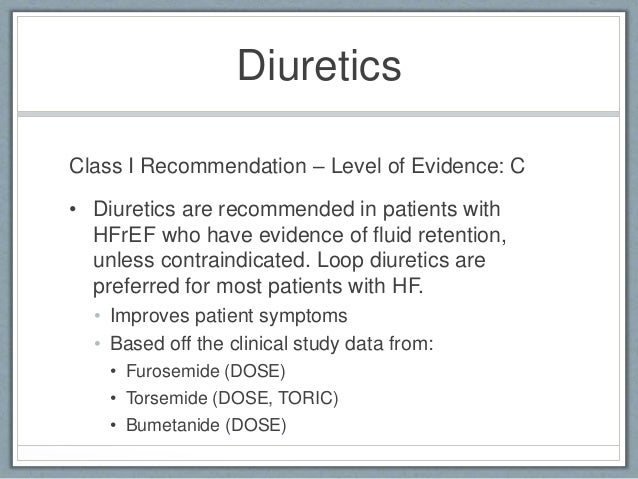 Diuretics

Class I Recommendation – Level of Evidence: C

• Diuretics are recommended in patients with HFrEF who have evidence of fluid retention, unless contraindicated. Loop diuretics are preferred for most patients with HF.
  • Improves patient symptoms
  • Based off the clinical study data from:
    • Furosemide (DOSE)
    • Torsemide (DOSE, TORIC)
    • Bumetanide (DOSE)